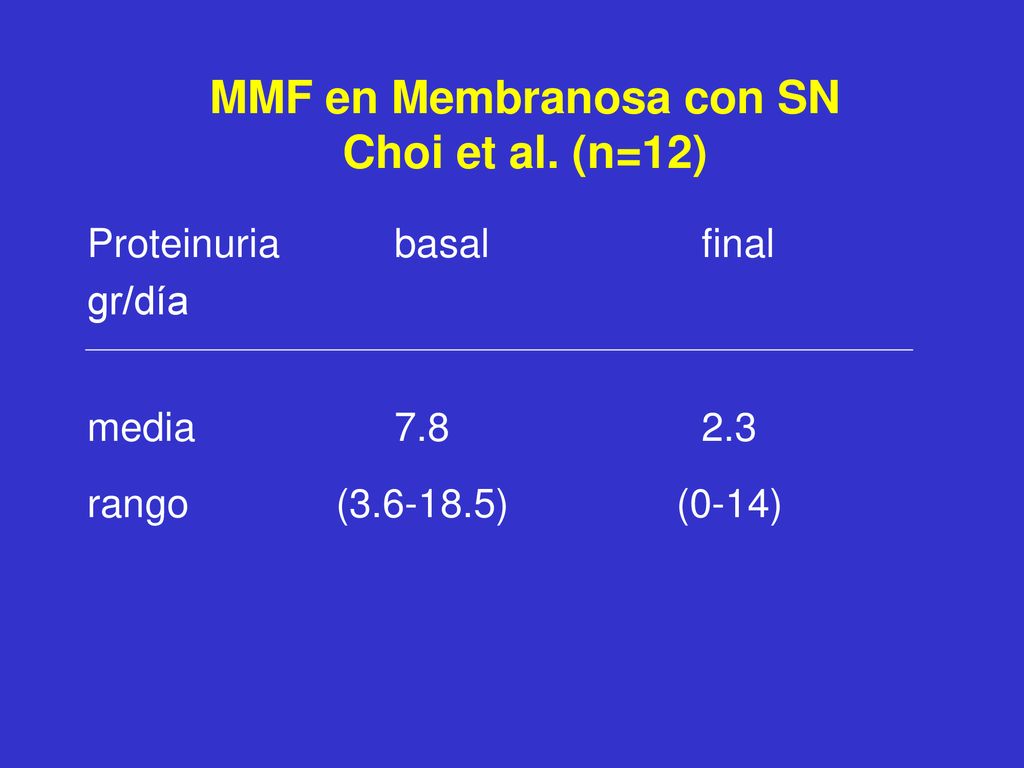 MMF en Membranosa con SN
Choi et al. (n=12)

| Proteinuria gr/día | basal | final |
|---|---|---|
| media | 7.8 | 2.3 |
| rango | (3.6-18.5) | (0-14) |